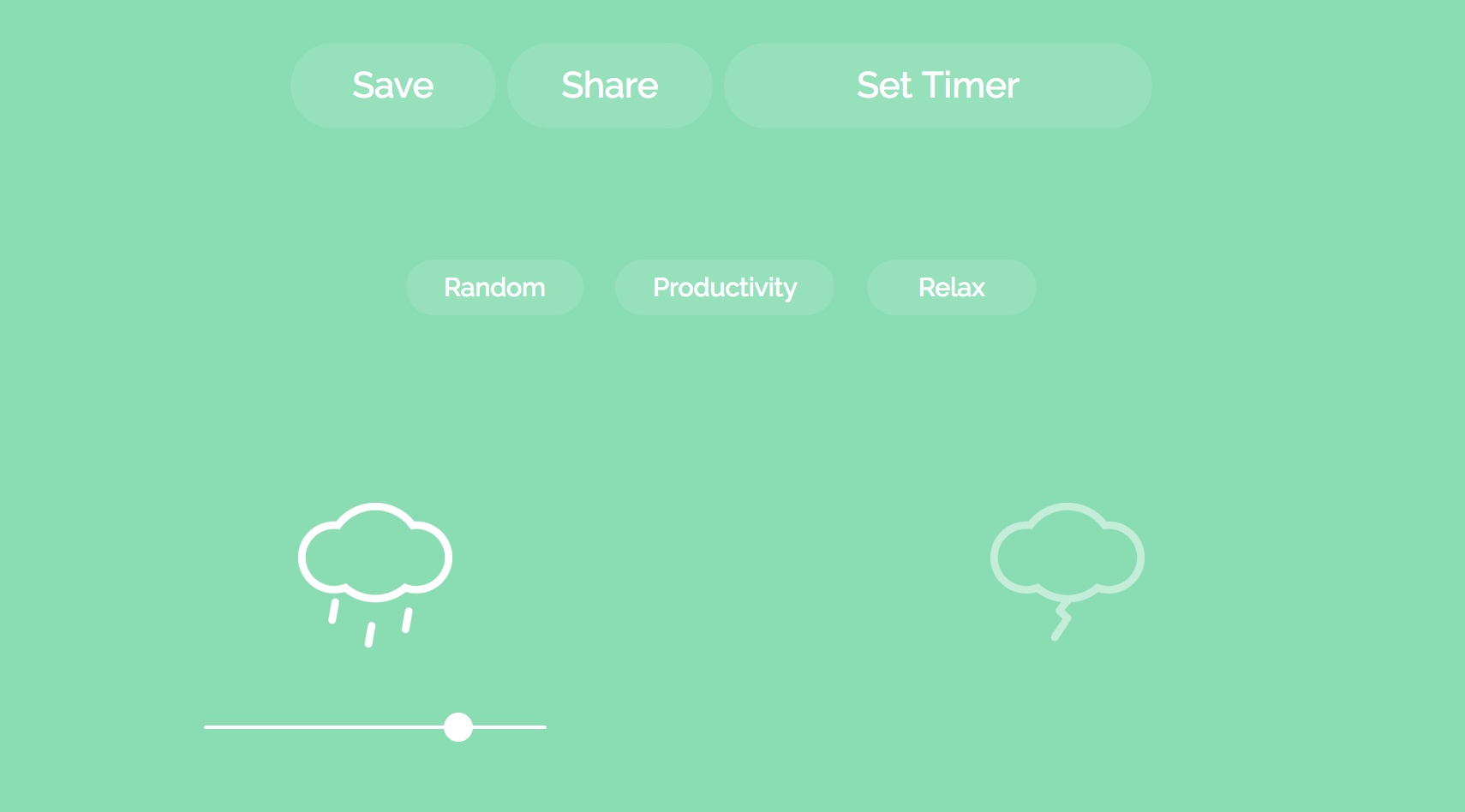 Save Share Set Timer

Random Productivity Relax